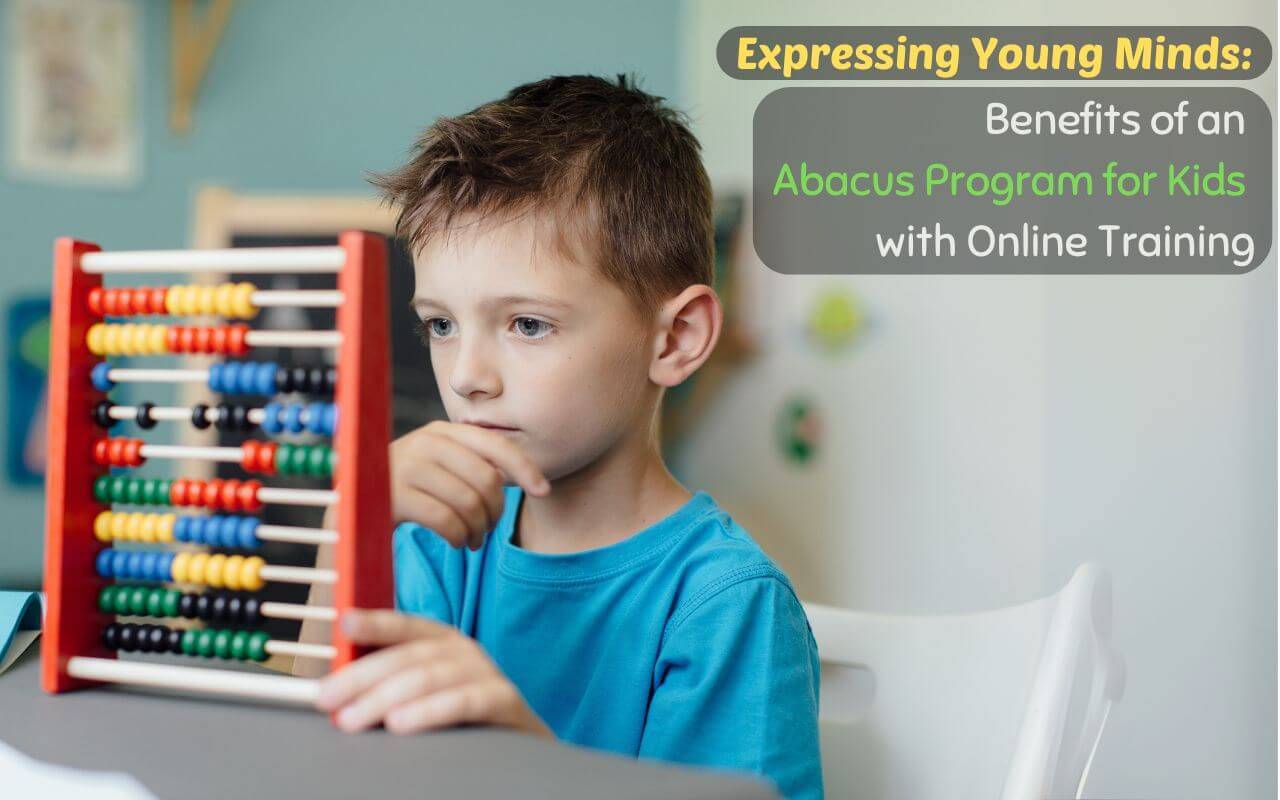 Expressing Young Minds:

Benefits of an Abacus Program for Kids with Online Training